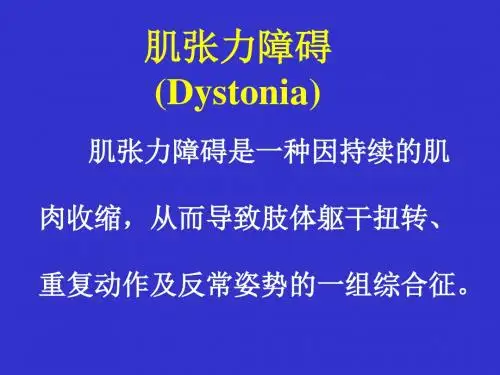 肌张力障碍
(Dystonia)

肌张力障碍是一种因持续的肌肉收缩，从而导致肢体躯干扭转、重复动作及反常姿势的一组综合征。